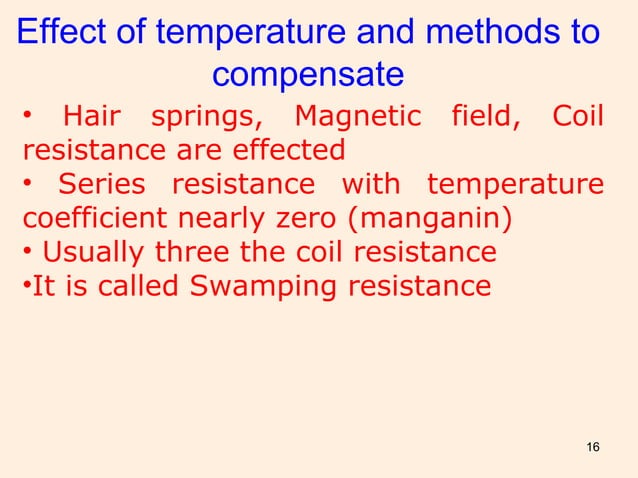 Effect of temperature and methods to compensate

• Hair springs, Magnetic field, Coil resistance are effected
• Series resistance with temperature coefficient nearly zero (manganin)
• Usually three the coil resistance
•It is called Swamping resistance

16